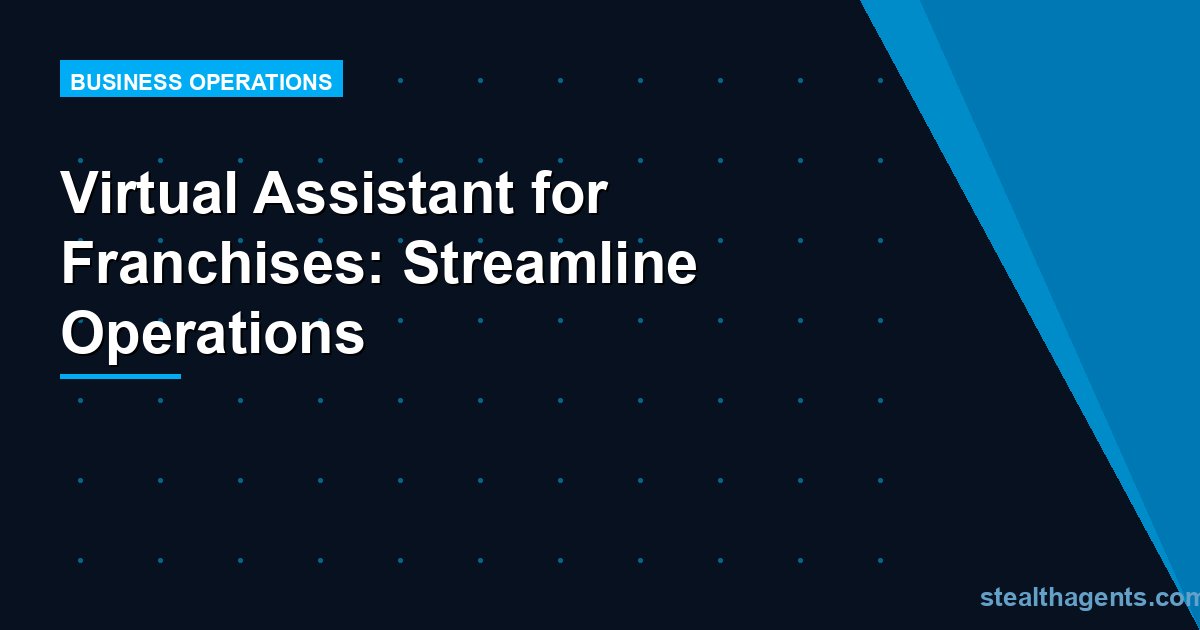 BUSINESS OPERATIONS

Virtual Assistant for Franchises: Streamline Operations

stealthagents.com